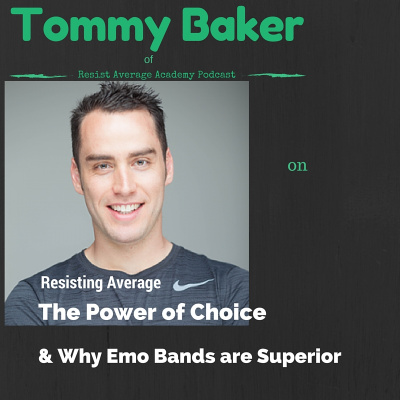 Tommy Baker

of

Resist Average Academy Podcast

on

Resisting Average

The Power of Choice

& Why Emo Bands are Superior